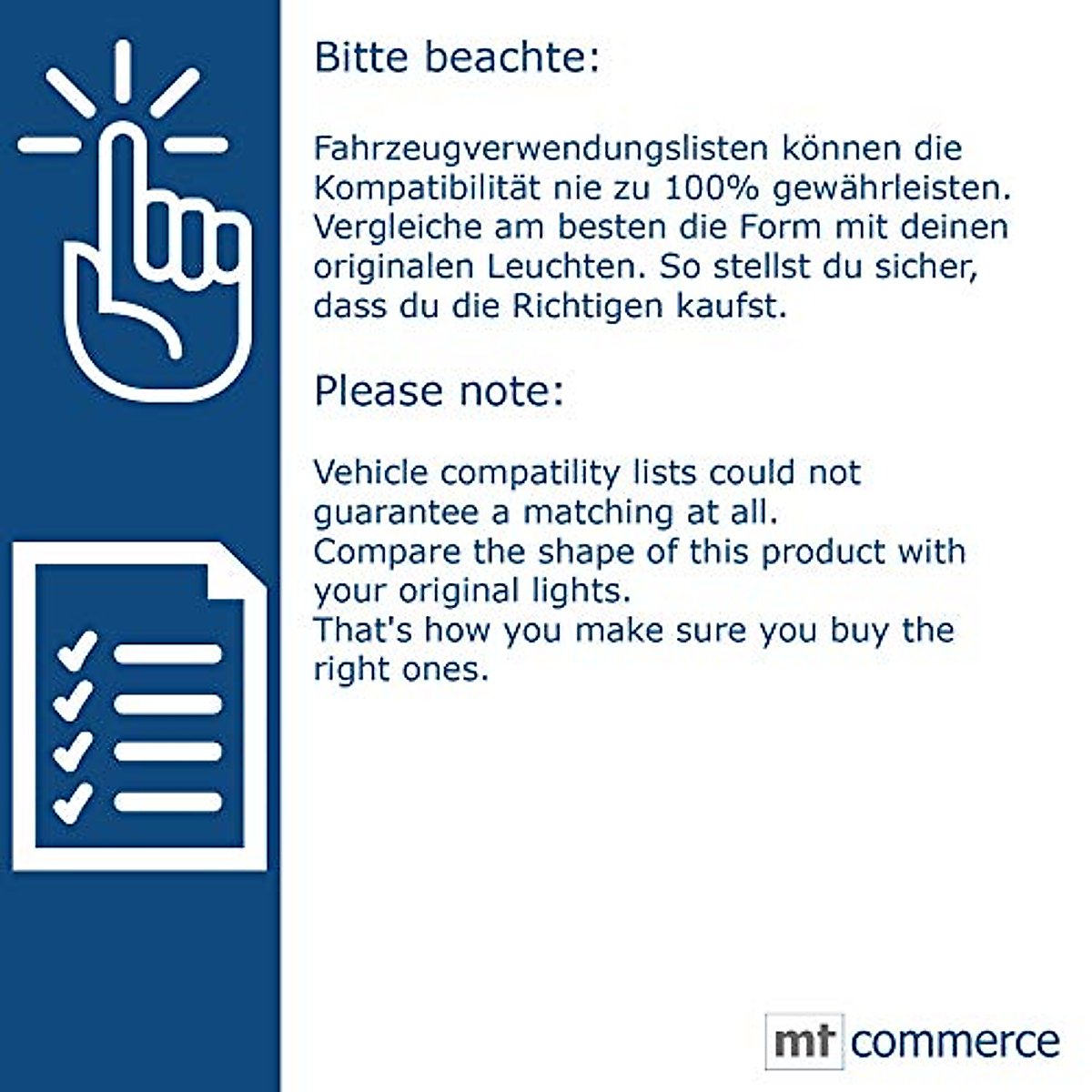 Bitte beachte:

Fahrzeugverwendungslisten können die Kompatibilität nie zu 100% gewährleisten. Vergleiche am besten die Form mit deinen originalen Leuchten. So stellst du sicher, dass du die Richtigen kaufst.

Please note:

Vehicle compatility lists could not guarantee a matching at all.
Compare the shape of this product with your original lights.
That's how you make sure you buy the right ones.

mt commerce